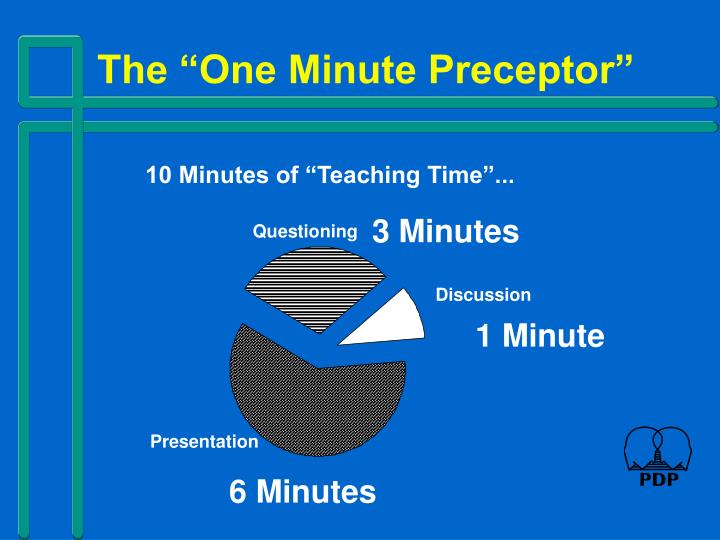 The “One Minute Preceptor”

10 Minutes of “Teaching Time”...

Questioning 3 Minutes

Discussion

1 Minute

Presentation

6 Minutes

PDP